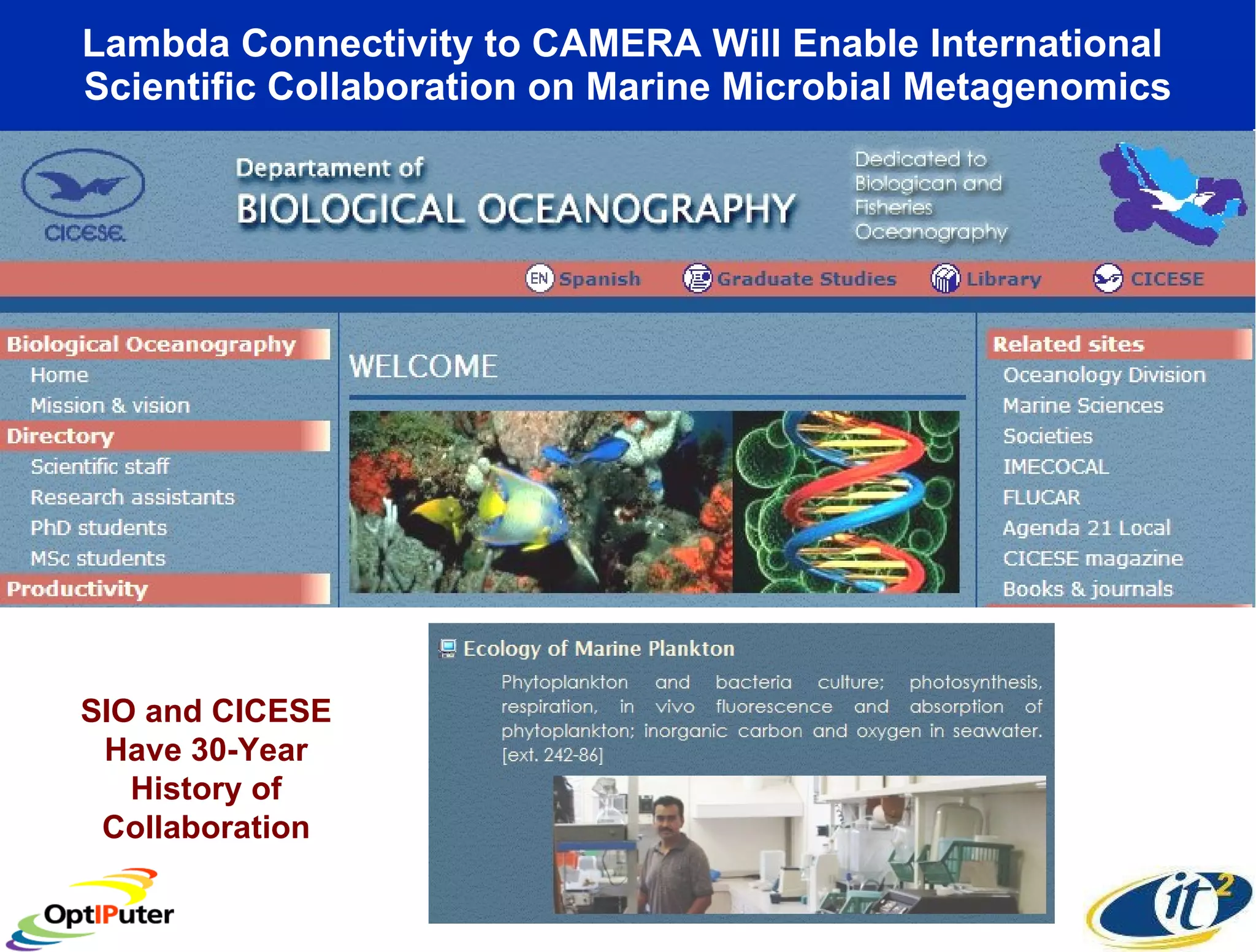 Lambda Connectivity to CAMERA Will Enable International Scientific Collaboration on Marine Microbial Metagenomics

CICESE

Departament of
BIOLOGICAL OCEANOGRAPHY

Dedicated to Biologican and Fisheries Oceanography

EN Spanish   Graduate Studies   Library   CICESE

Biological Oceanography
Home
Mission & vision
Directory
Scientific staff
Research assistants
PhD students
MSc students
Productivity

WELCOME

Related sites
Oceanology Division
Marine Sciences
Societies
IMECOCAL
FLUCAR
Agenda 21 Local
CICESE magazine
Books & journals

SIO and CICESE Have 30-Year History of Collaboration

Ecology of Marine Plankton

Phytoplankton and bacteria culture; photosynthesis, respiration, in vivo fluorescence and absorption of phytoplankton; inorganic carbon and oxygen in seawater. [ext. 242-86]

OptIPuter

it$^2$